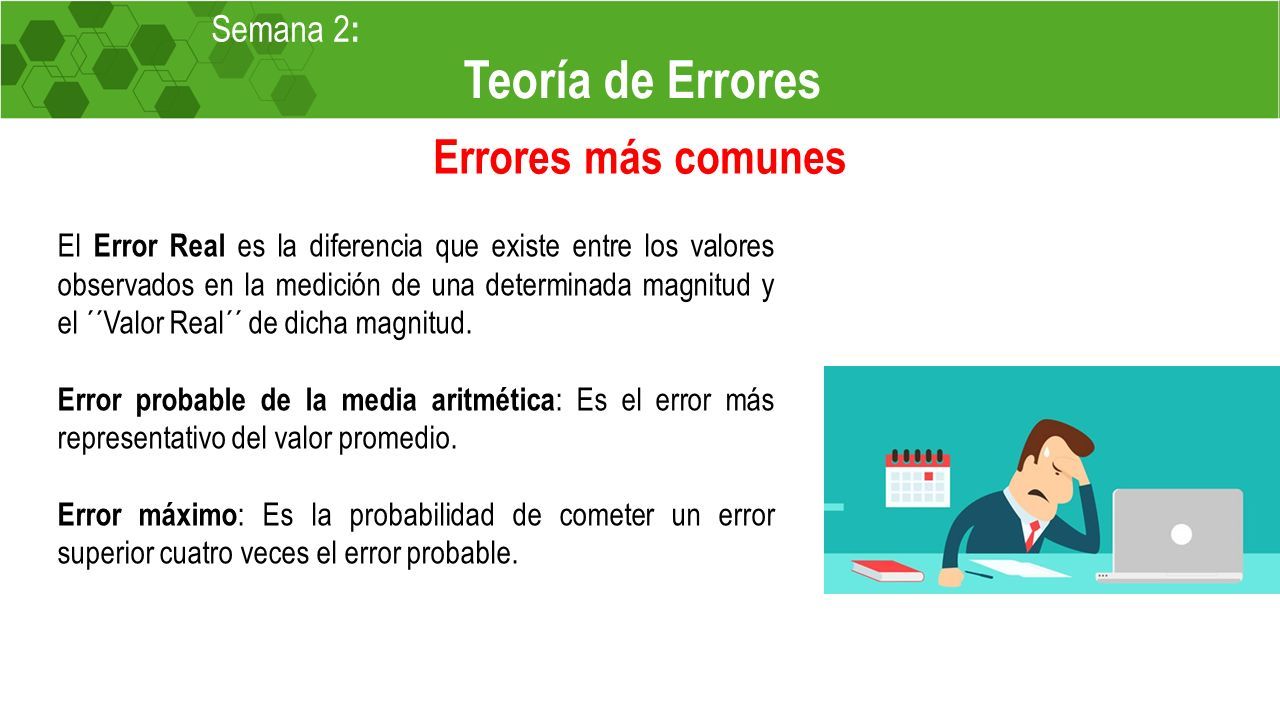 Semana 2:
Teoría de Errores

Errores más comunes

El Error Real es la diferencia que existe entre los valores observados en la medición de una determinada magnitud y el ´´Valor Real´´ de dicha magnitud.

Error probable de la media aritmética: Es el error más representativo del valor promedio.

Error máximo: Es la probabilidad de cometer un error superior cuatro veces el error probable.